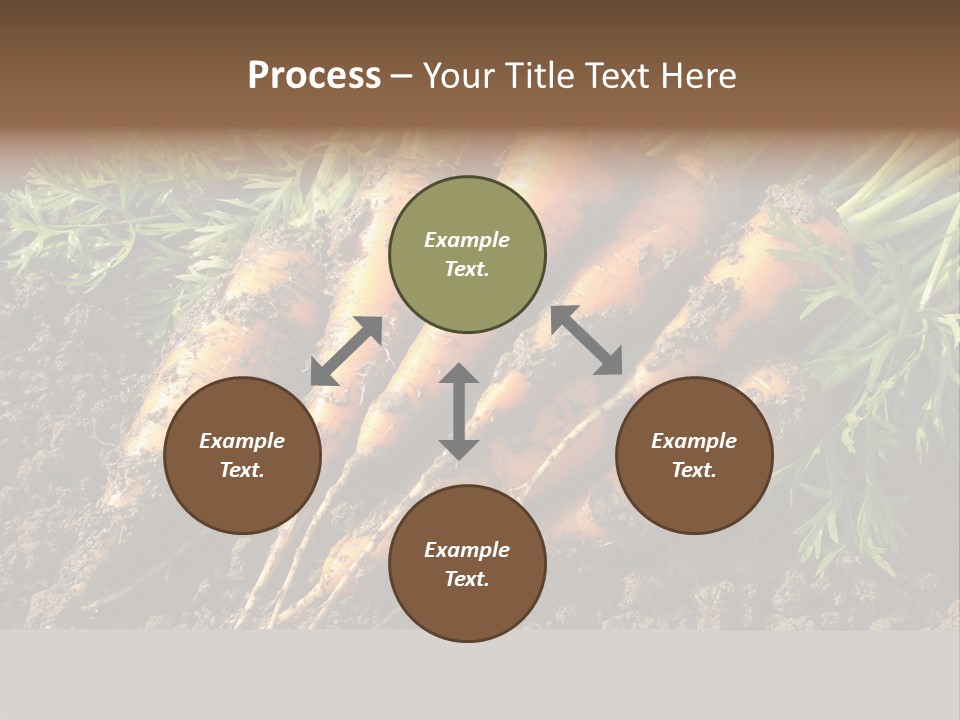 Process – Your Title Text Here

Example Text.

Example Text.

Example Text.

Example Text.